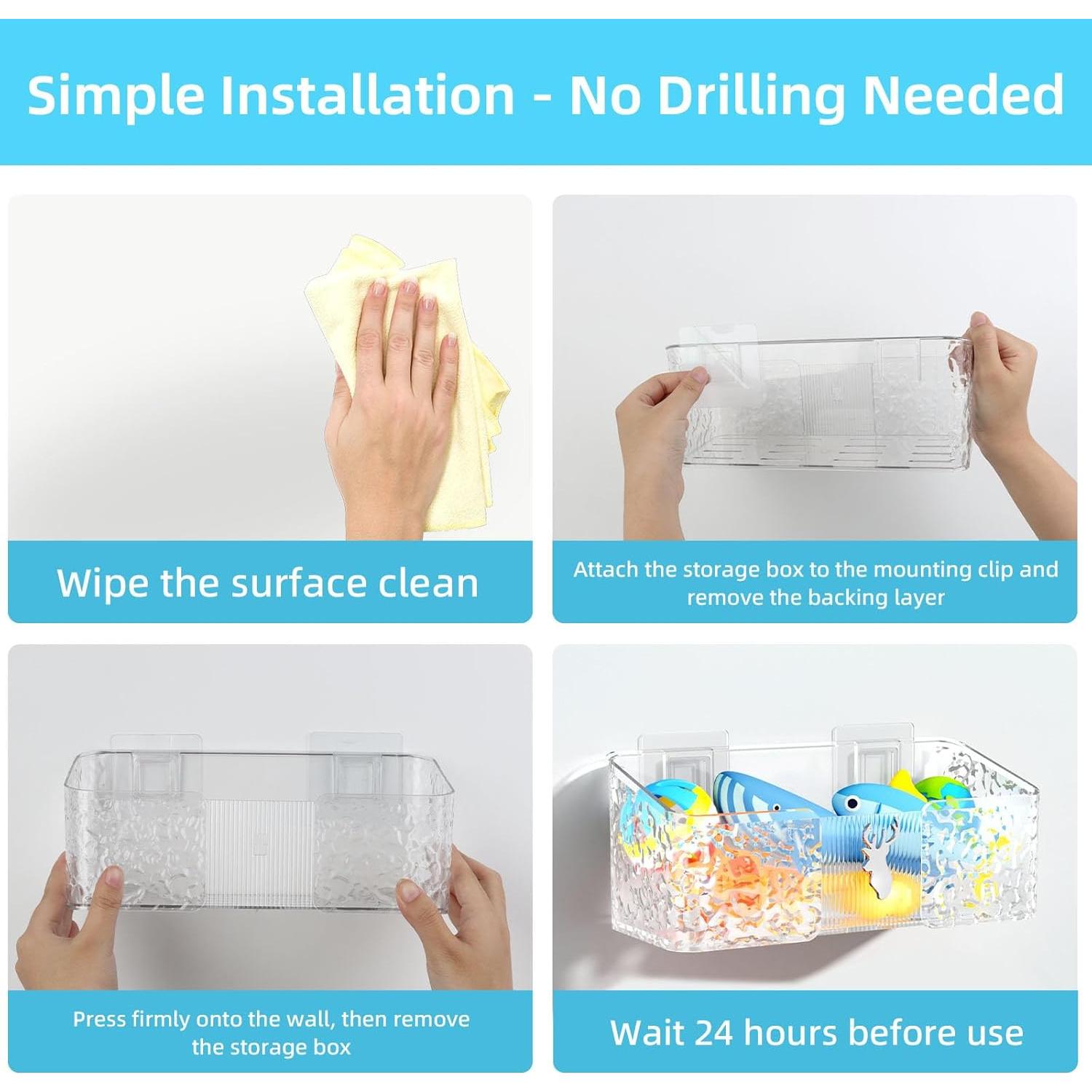 Simple Installation - No Drilling Needed

Wipe the surface clean

Attach the storage box to the mounting clip and remove the backing layer

Press firmly onto the wall, then remove the storage box

Wait 24 hours before use